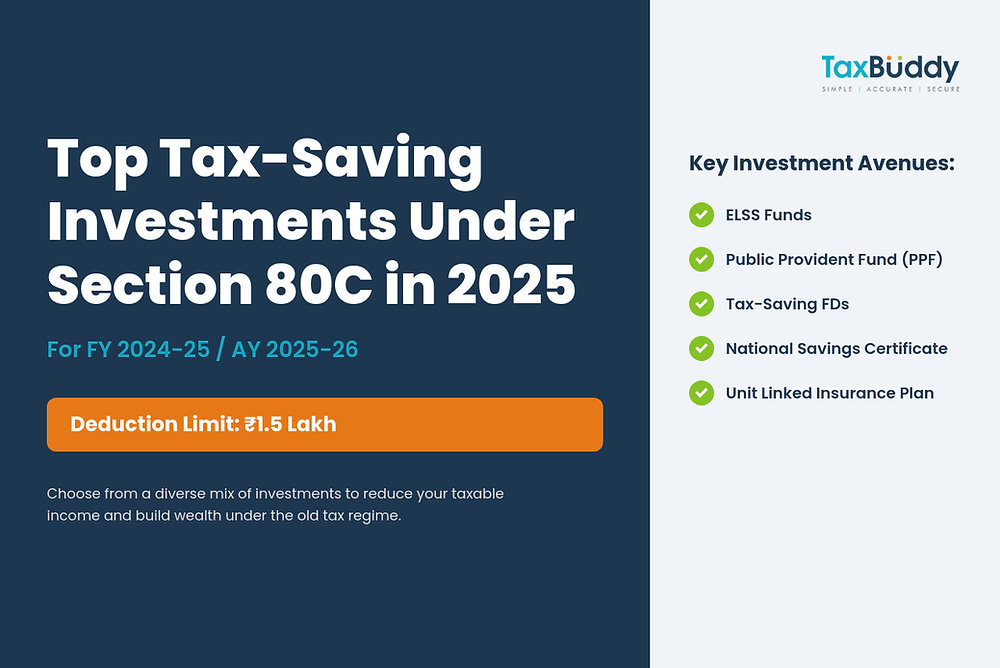 Top Tax-Saving Investments Under Section 80C in 2025

For FY 2024-25 / AY 2025-26

Deduction Limit: ₹1.5 Lakh

Choose from a diverse mix of investments to reduce your taxable income and build wealth under the old tax regime.

TaxBuddy
SIMPLE | ACCURATE | SECURE

Key Investment Avenues:

ELSS Funds

Public Provident Fund (PPF)

Tax-Saving FDs

National Savings Certificate

Unit Linked Insurance Plan